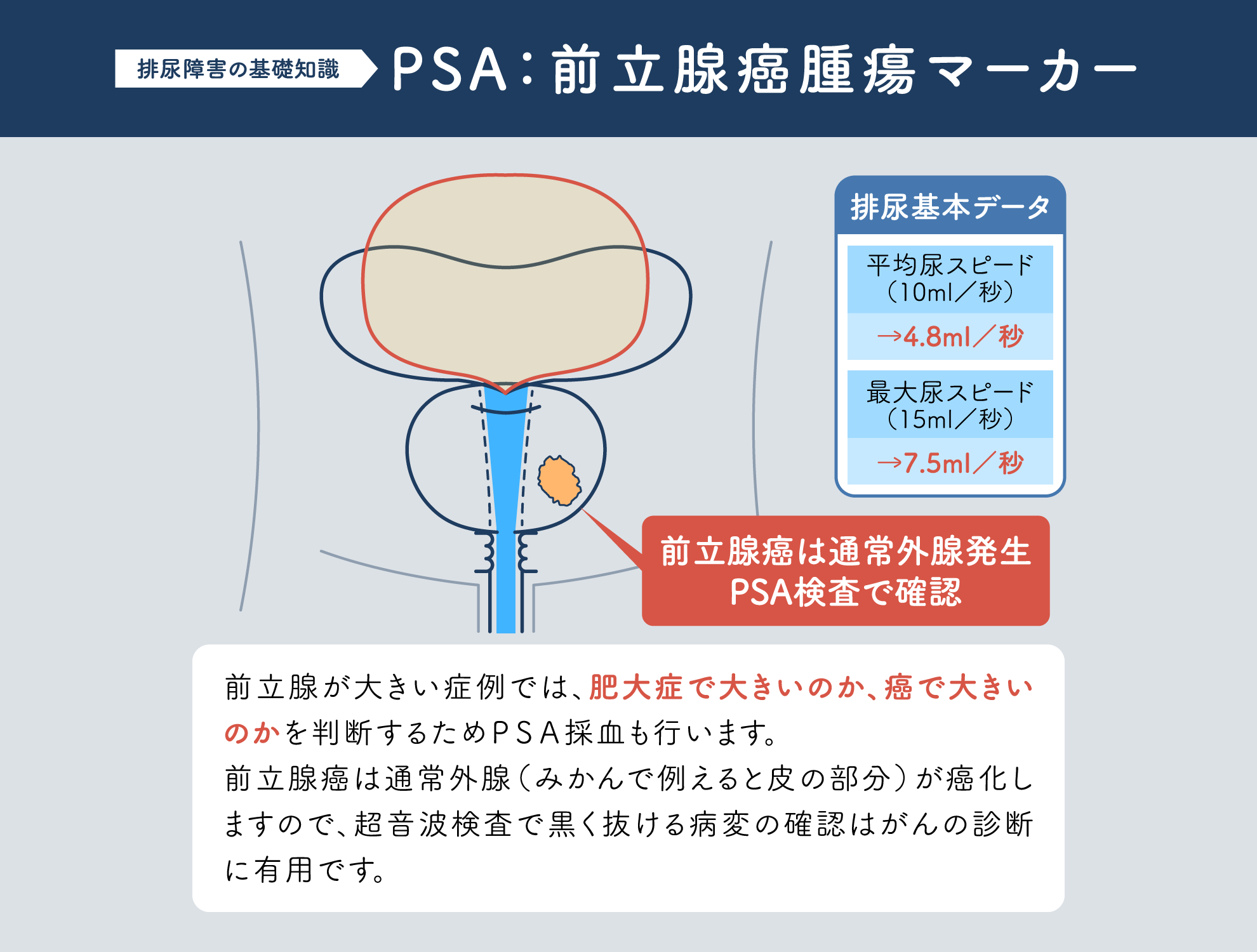 排尿障害の基礎知識 PSA：前立腺癌腫瘍マーカー

排尿基本データ

平均尿スピード（10ml／秒）

→4.8ml／秒

最大尿スピード（15ml／秒）

→7.5ml／秒

前立腺癌は通常外腺発生
PSA検査で確認

前立腺が大きい症例では、肥大症で大きいのか、癌で大きいのかを判断するためPSA採血も行います。
前立腺癌は通常外腺（みかんで例えると皮の部分）が癌化しますので、超音波検査で黒く抜ける病変の確認はがんの診断に有用です。